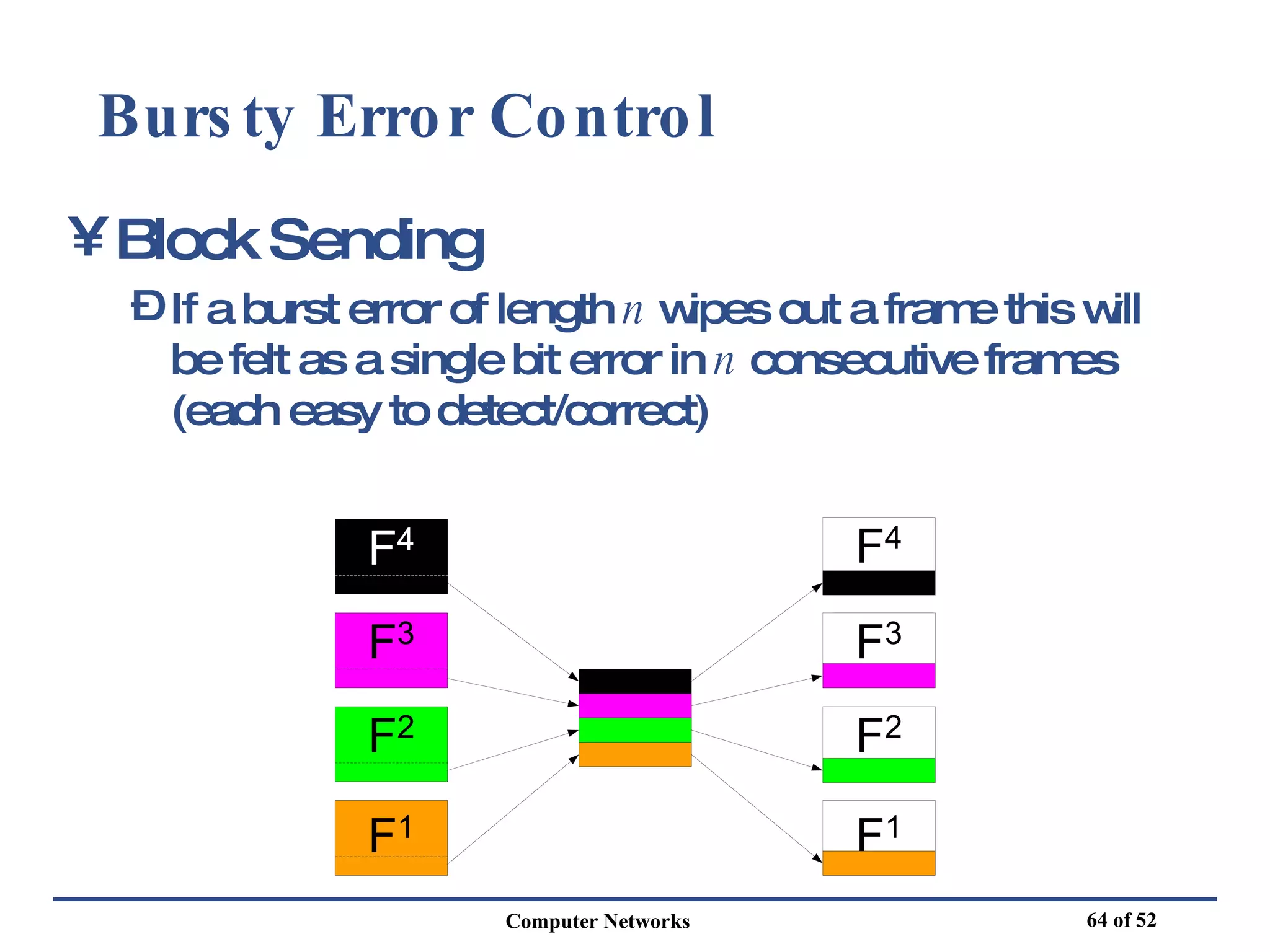 Bursty Error Control

¥ Block Sending

Ð If a burst error of length $n$ wipes out a frame this will be felt as a single bit error in $n$ consecutive frames (each easy to detect/correct)

$F^4$
$F^3$
$F^2$
$F^1$

$F^4$
$F^3$
$F^2$
$F^1$

Computer Networks

64 of 52